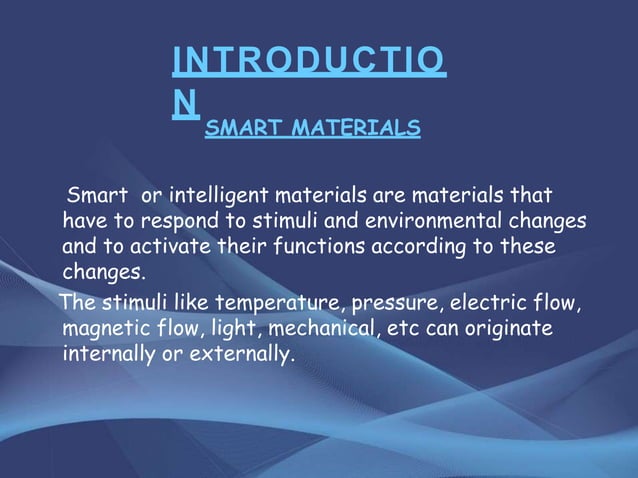 INTRODUCTIO
N

SMART MATERIALS

Smart or intelligent materials are materials that have to respond to stimuli and environmental changes and to activate their functions according to these changes.

The stimuli like temperature, pressure, electric flow, magnetic flow, light, mechanical, etc can originate internally or externally.